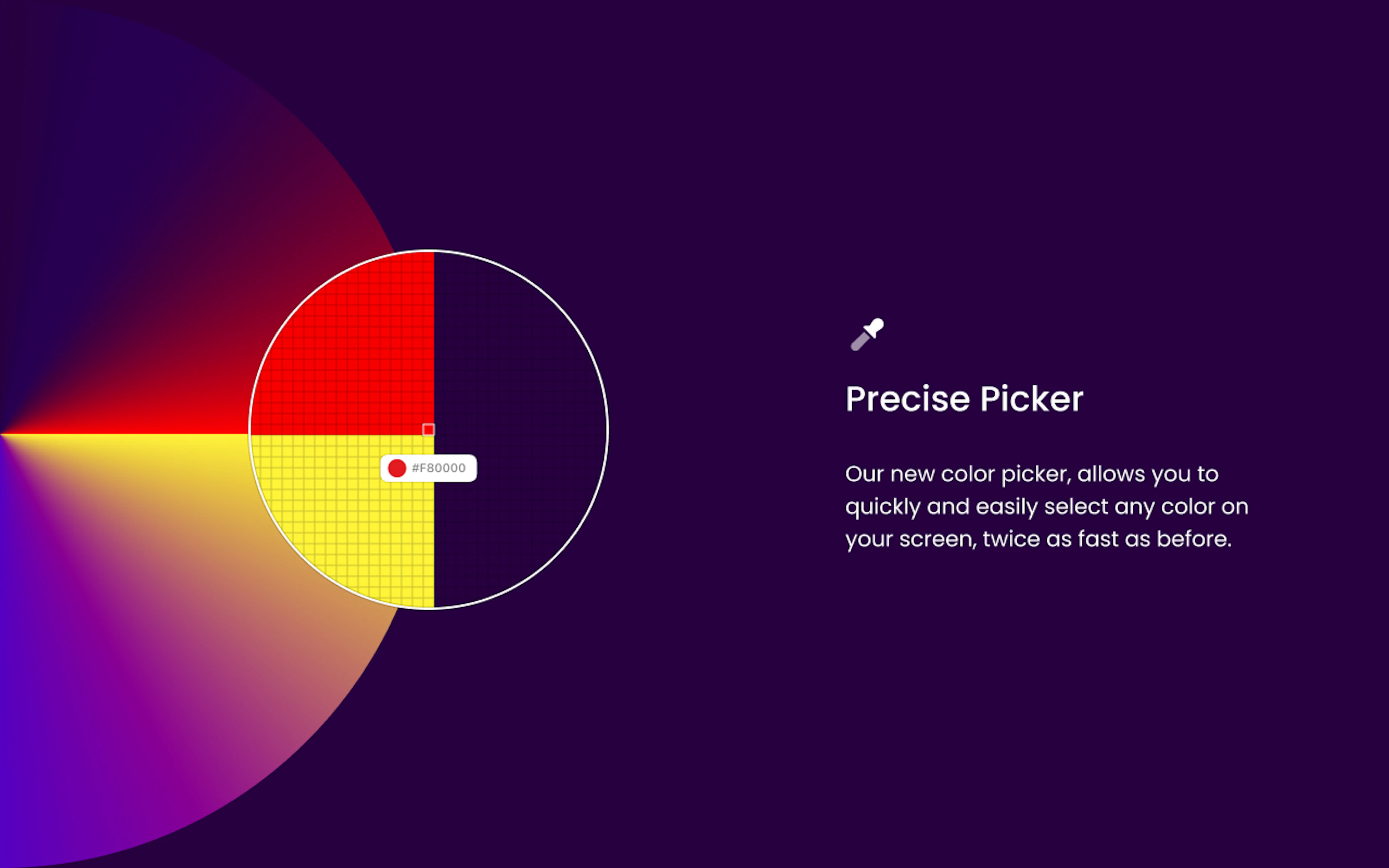 #F80000

Precise Picker

Our new color picker, allows you to quickly and easily select any color on your screen, twice as fast as before.